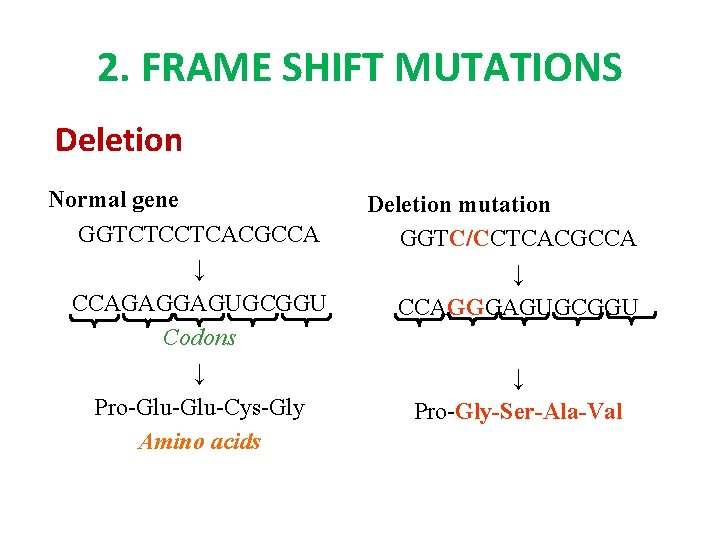 2. FRAME SHIFT MUTATIONS

Deletion

Normal gene

GGTCTCCTCACGCCA

↓

CCAGAGGAGUGCGGU

Codons

↓

Pro-Glu-Glu-Cys-Gly

Amino acids

Deletion mutation

GGTC/CCTCACGCCA

↓

CCAGGGAGUGCGGU

↓

Pro-Gly-Ser-Ala-Val